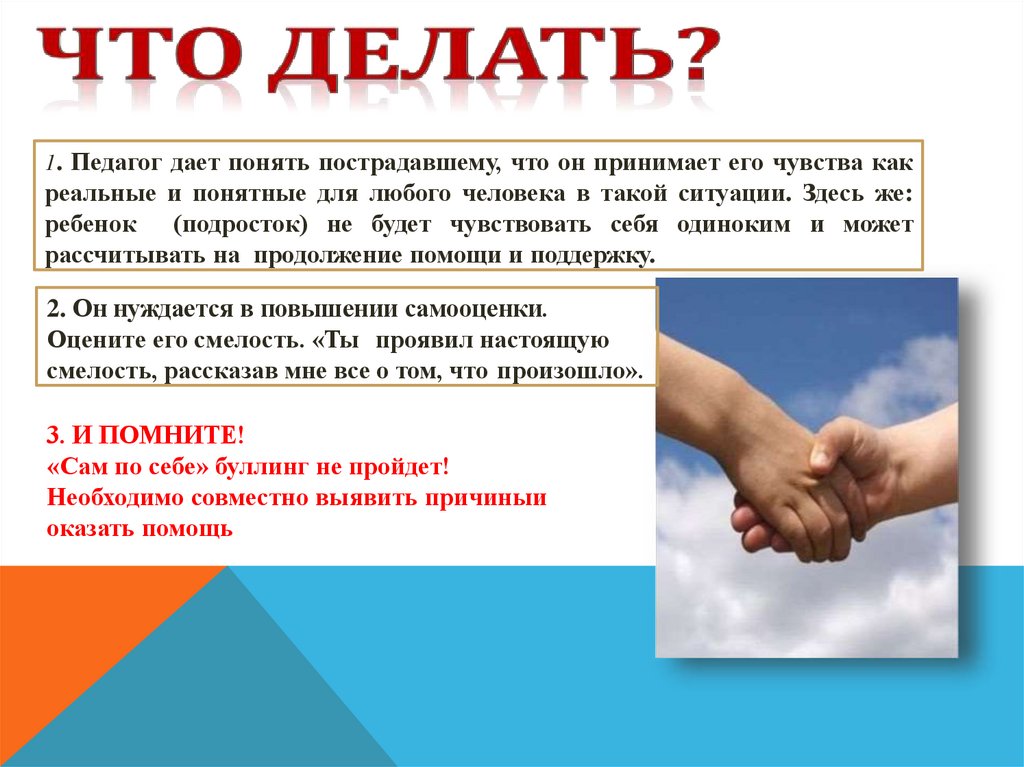 ЧТО ДЕЛАТЬ?

1. Педагог дает понять пострадавшему, что он принимает его чувства как реальные и понятные для любого человека в такой ситуации. Здесь же: ребенок (подросток) не будет чувствовать себя одиноким и может рассчитывать на продолжение помощи и поддержку.

2. Он нуждается в повышении самооценки. Оцените его смелость. «Ты проявил настоящую смелость, рассказав мне все о том, что произошло».

3. И ПОМНИТЕ!
«Сам по себе» буллинг не пройдет!
Необходимо совместно выявить причиныи оказать помощь